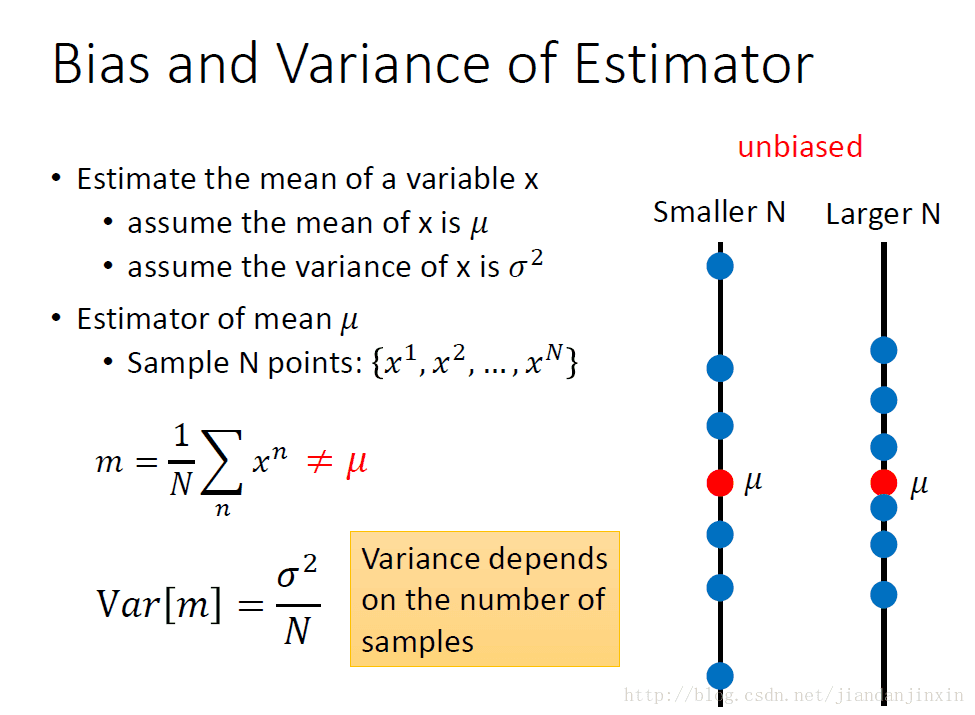 Bias and Variance of Estimator

• Estimate the mean of a variable x
  • assume the mean of x is $\mu$
  • assume the variance of x is $\sigma^2$
• Estimator of mean $\mu$
  • Sample N points: $\{x^1, x^2, \ldots, x^N\}$

$m = \frac{1}{N}\sum_n x^n \neq \mu$

$Var[m] = \frac{\sigma^2}{N}$

Variance depends on the number of samples

unbiased

Smaller N

Larger N

$\mu$

$\mu$

http://blog.csdn.net/jiandanjinxin